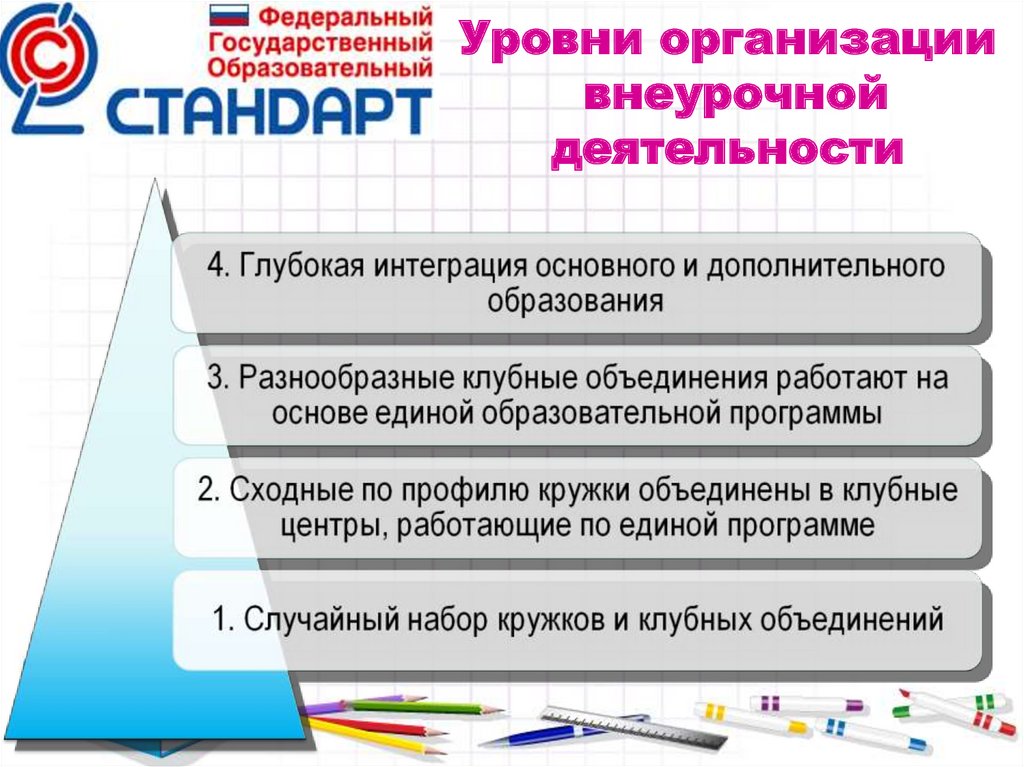 Федеральный Государственный Образовательный СТАНДАРТ

Уровни организации внеурочной деятельности

4. Глубокая интеграция основного и дополнительного образования

3. Разнообразные клубные объединения работают на основе единой образовательной программы

2. Сходные по профилю кружки объединены в клубные центры, работающие по единой программе

1. Случайный набор кружков и клубных объединений